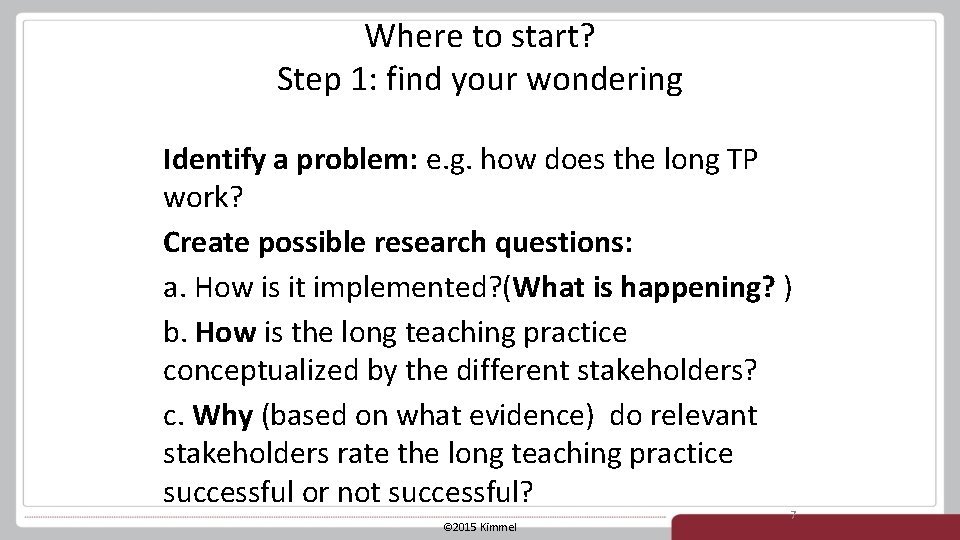 Where to start?
Step 1: find your wondering

Identify a problem: e.g. how does the long TP work?

Create possible research questions:

a. How is it implemented?(What is happening? )

b. How is the long teaching practice conceptualized by the different stakeholders?

c. Why (based on what evidence) do relevant stakeholders rate the long teaching practice successful or not successful?

7

©2015 Kimmel